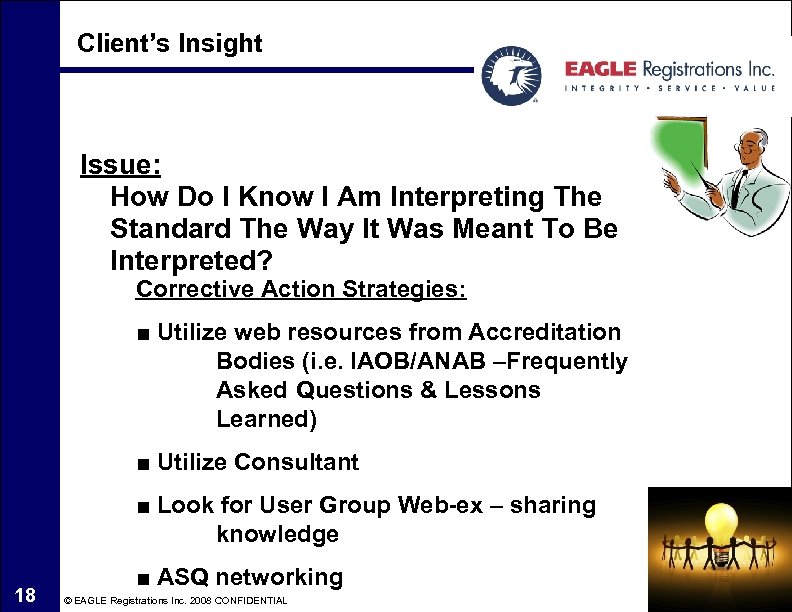 Client's Insight

EAGLE Registrations Inc.
INTEGRITY • SERVICE • VALUE

Issue:
How Do I Know I Am Interpreting The Standard The Way It Was Meant To Be Interpreted?

Corrective Action Strategies:

■ Utilize web resources from Accreditation Bodies (i.e. IAOB/ANAB –Frequently Asked Questions & Lessons Learned)

■ Utilize Consultant

■ Look for User Group Web-ex – sharing knowledge

■ ASQ networking

18

© EAGLE Registrations Inc. 2008 CONFIDENTIAL